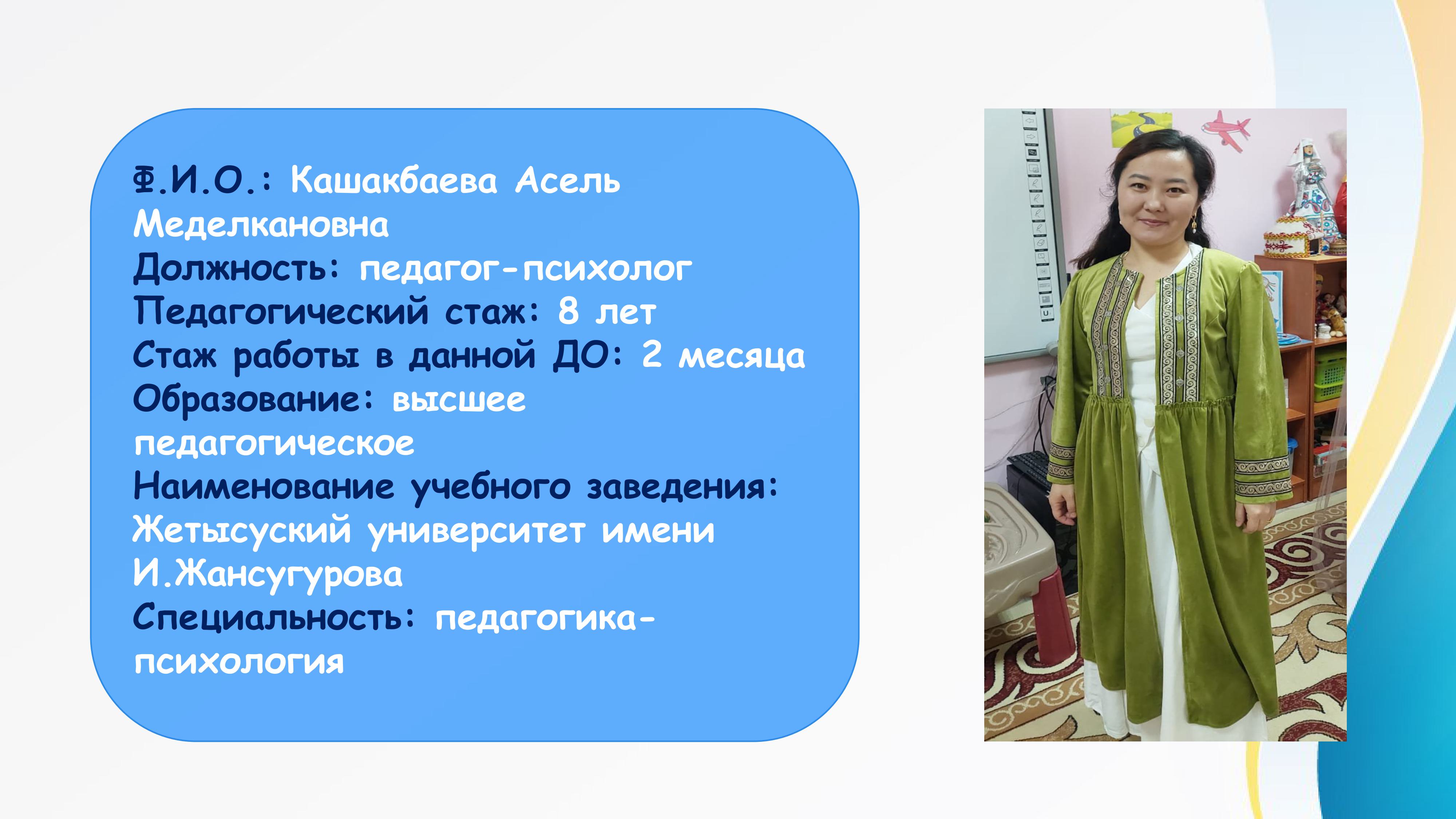 Ф.И.О.: Кашакбаева Асель Меделкановна
Должность: педагог-психолог
Педагогический стаж: 8 лет
Стаж работы в данной ДО: 2 месяца
Образование: высшее педагогическое
Наименование учебного заведения: Жетысуский университет имени И.Жансугурова
Специальность: педагогика-психология